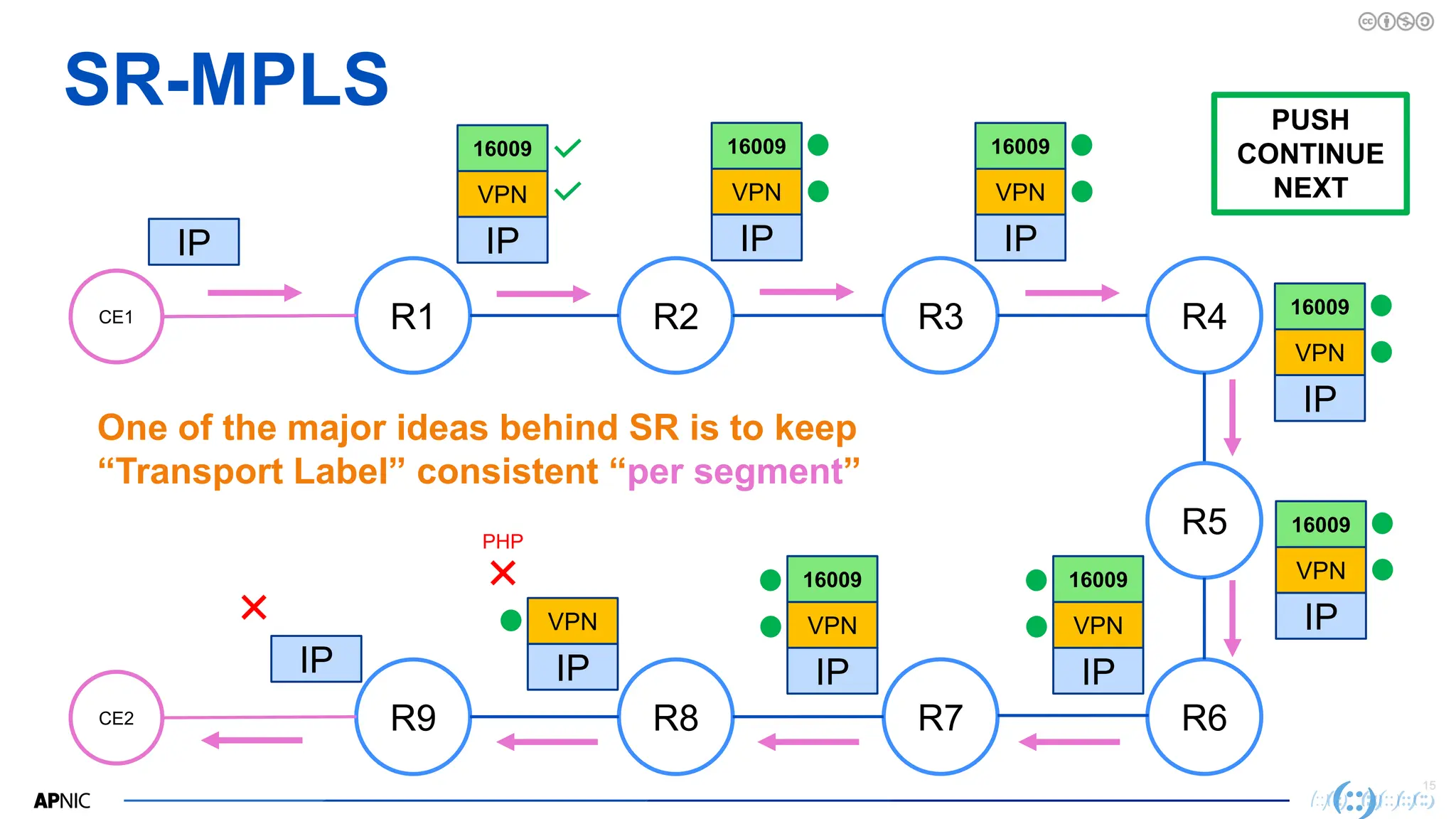 SR-MPLS

PUSH CONTINUE NEXT

IP

16009
VPN
IP

16009
VPN
IP

16009
VPN
IP

CE1 R1 R2 R3 R4

16009
VPN
IP

One of the major ideas behind SR is to keep "Transport Label" consistent "per segment"

R5

16009
VPN
IP

PHP

IP

VPN
IP

16009
VPN
IP

16009
VPN
IP

CE2 R9 R8 R7 R6

APNIC

15